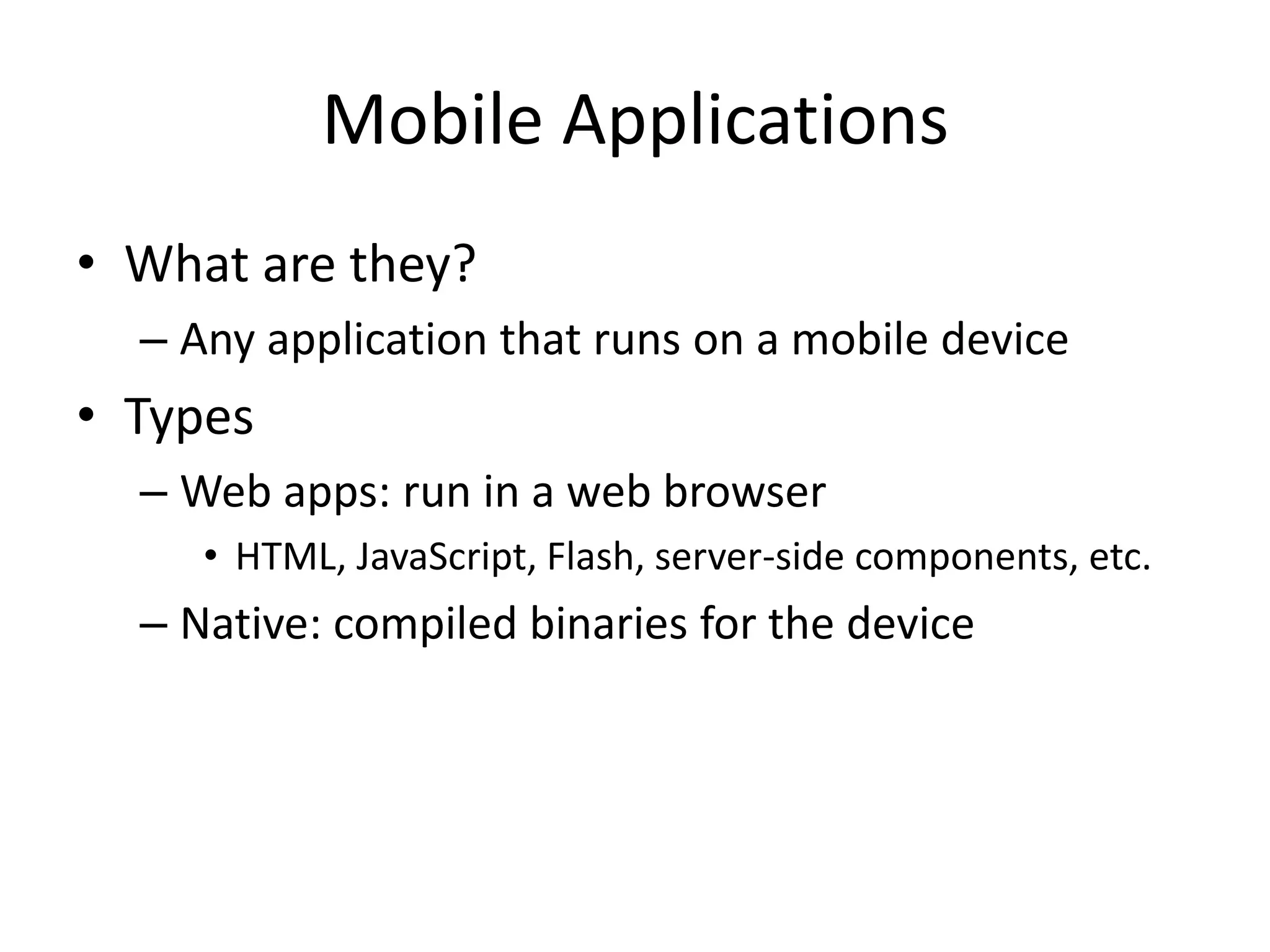 Mobile Applications

• What are they?
– Any application that runs on a mobile device
• Types
– Web apps: run in a web browser
• HTML, JavaScript, Flash, server-side components, etc.
– Native: compiled binaries for the device